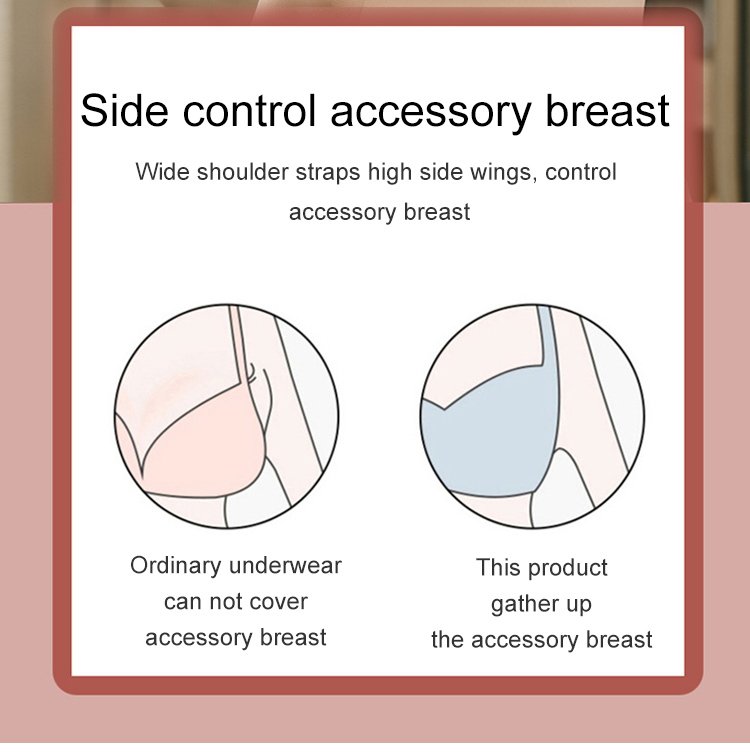 Side control accessory breast

Wide shoulder straps high side wings, control accessory breast

Ordinary underwear can not cover accessory breast

This product gather up the accessory breast